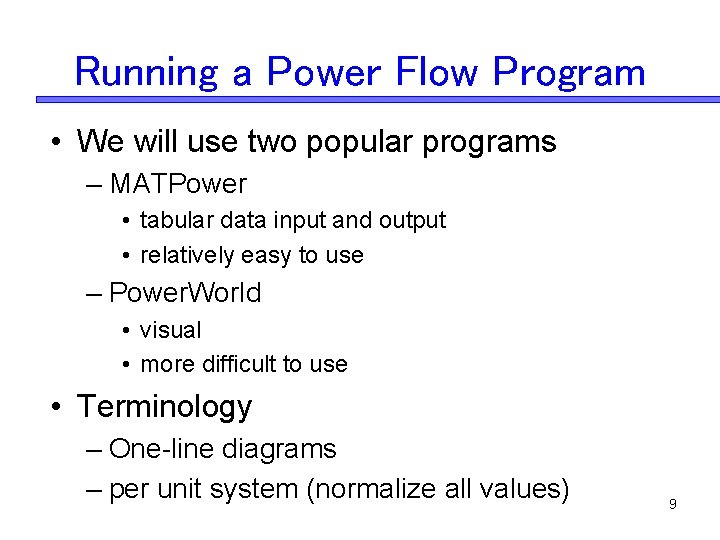 Running a Power Flow Program

• We will use two popular programs
– MATPower
• tabular data input and output
• relatively easy to use
– PowerWorld
• visual
• more difficult to use
• Terminology
– One-line diagrams
– per unit system (normalize all values)

9